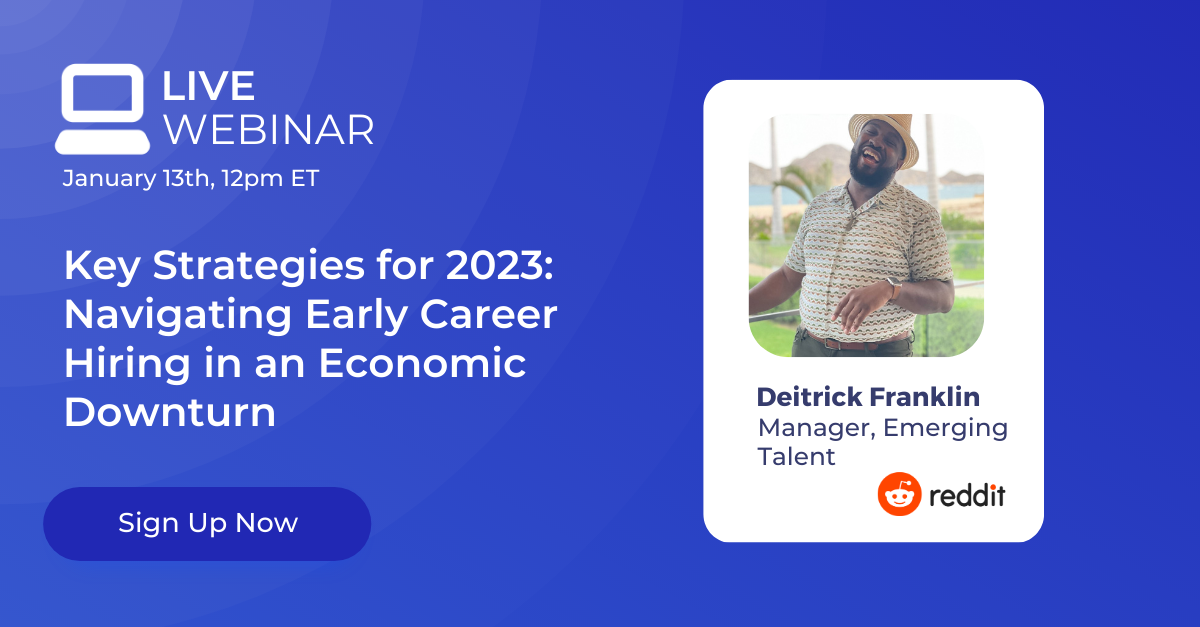 LIVE
WEBINAR
January 13th, 12pm ET

Key Strategies for 2023: Navigating Early Career Hiring in an Economic Downturn

Sign Up Now

Deitrick Franklin
Manager, Emerging Talent

reddit